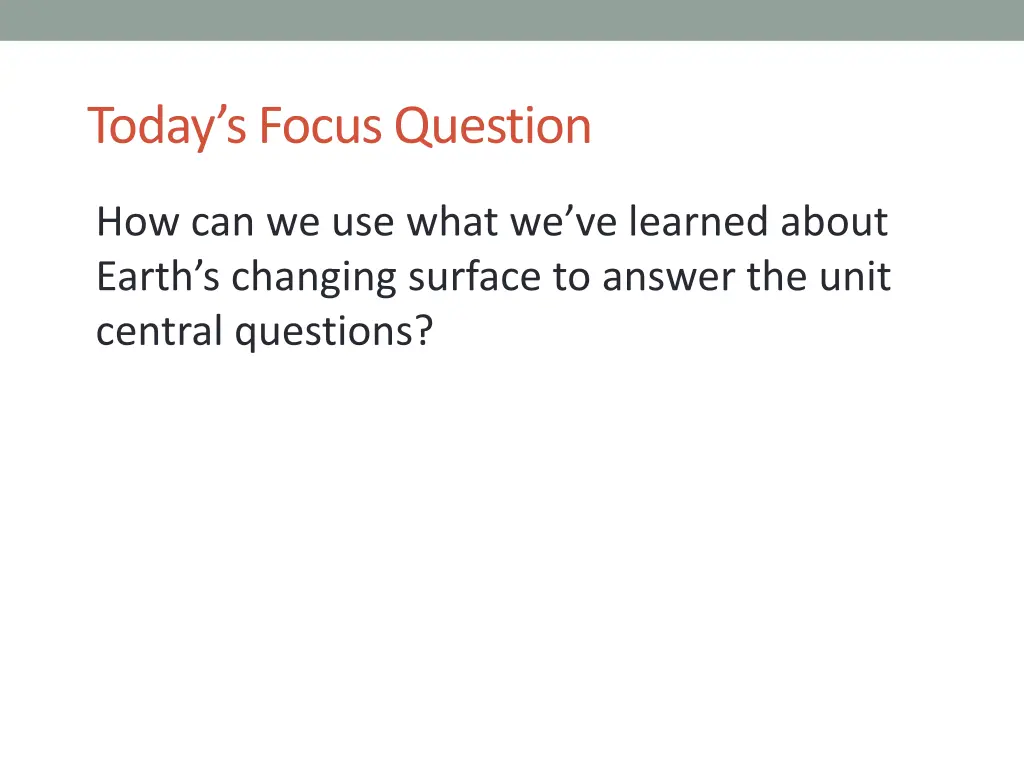 Today’s Focus Question

How can we use what we’ve learned about Earth’s changing surface to answer the unit central questions?